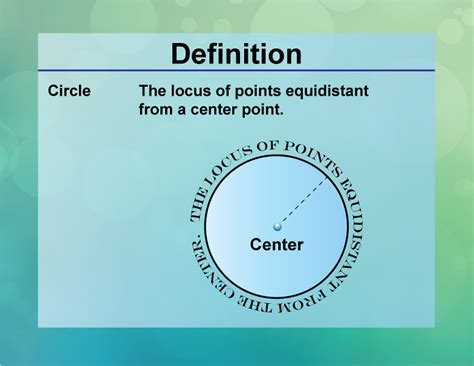 Definition

Circle

The locus of points equidistant from a center point.

THE LOCUS OF POINTS EQUIDISTANT FROM THE CENTER.

Center